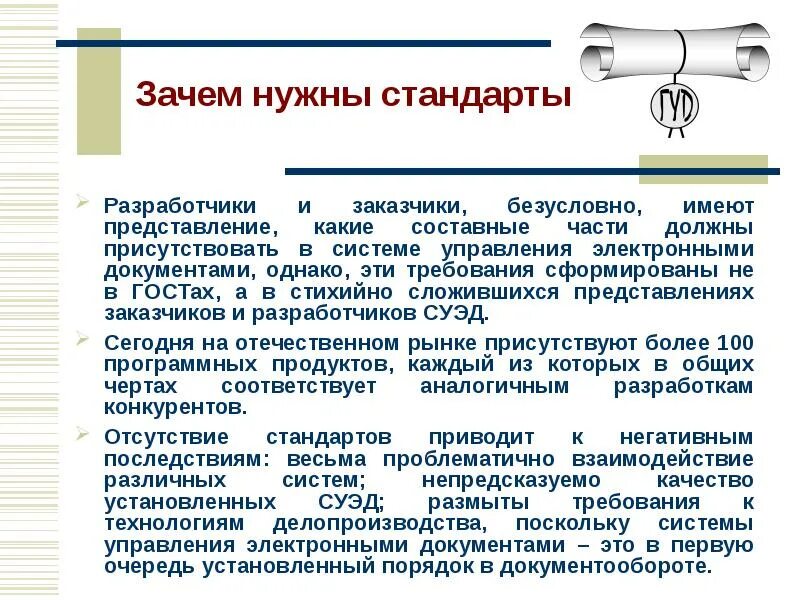 Зачем нужны стандарты

ГУД

Разработчики и заказчики, безусловно, имеют представление, какие составные части должны присутствовать в системе управления электронными документами, однако, эти требования сформированы не в ГОСТах, а в стихийно сложившихся представлениях заказчиков и разработчиков СУЭД.

Сегодня на отечественном рынке присутствуют более 100 программных продуктов, каждый из которых в общих чертах соответствует аналогичным разработкам конкурентов.

Отсутствие стандартов приводит к негативным последствиям: весьма проблематично взаимодействие различных систем; непредсказуемо качество установленных СУЭД; размыты требования к технологиям делопроизводства, поскольку системы управления электронными документами – это в первую очередь установленный порядок в документообороте.